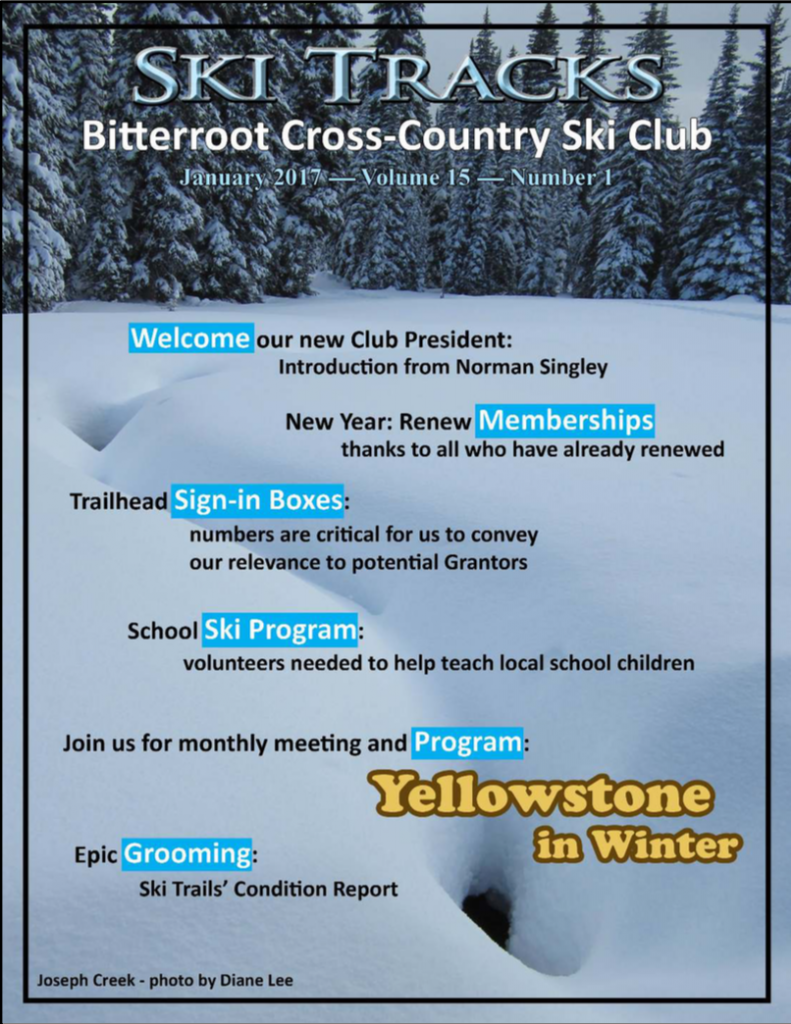 SKI TRACKS
Bitterroot Cross-Country Ski Club
January 2017 — Volume 15 — Number 1

Welcome our new Club President:
Introduction from Norman Singley

New Year: Renew Memberships
thanks to all who have already renewed

Trailhead Sign-in Boxes:
numbers are critical for us to convey our relevance to potential Grantors

School Ski Program:
volunteers needed to help teach local school children

Join us for monthly meeting and Program:
Yellowstone in Winter

Epic Grooming:
Ski Trails' Condition Report

Joseph Creek - photo by Diane Lee